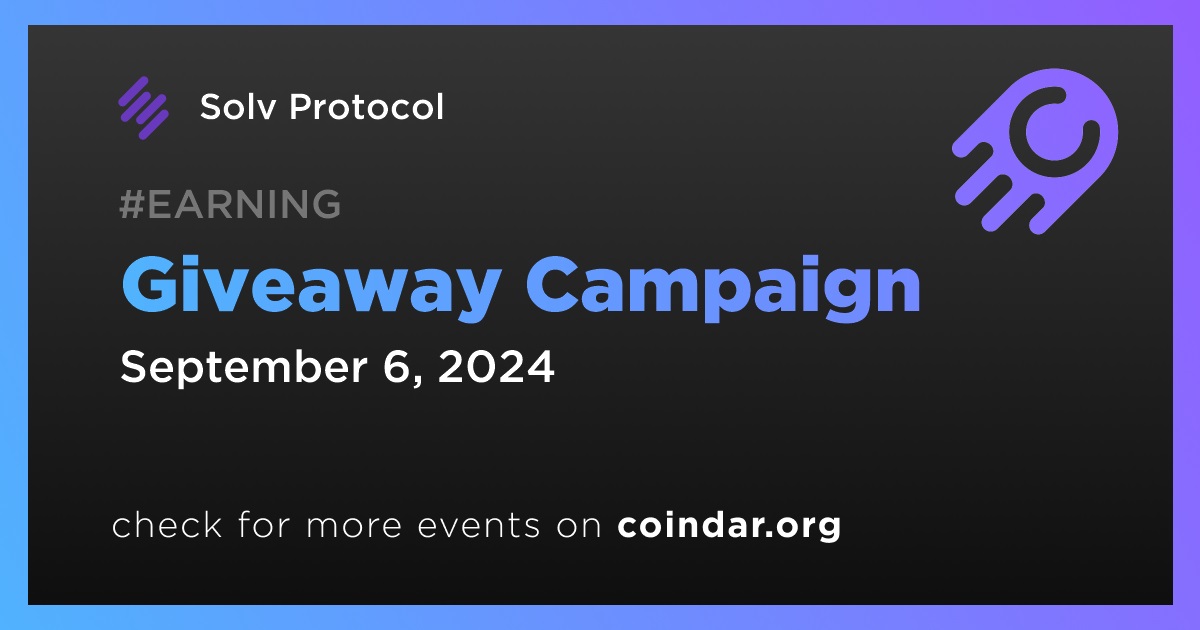 Solv Protocol

#EARNING

Giveaway Campaign

September 6, 2024

check for more events on coindar.org